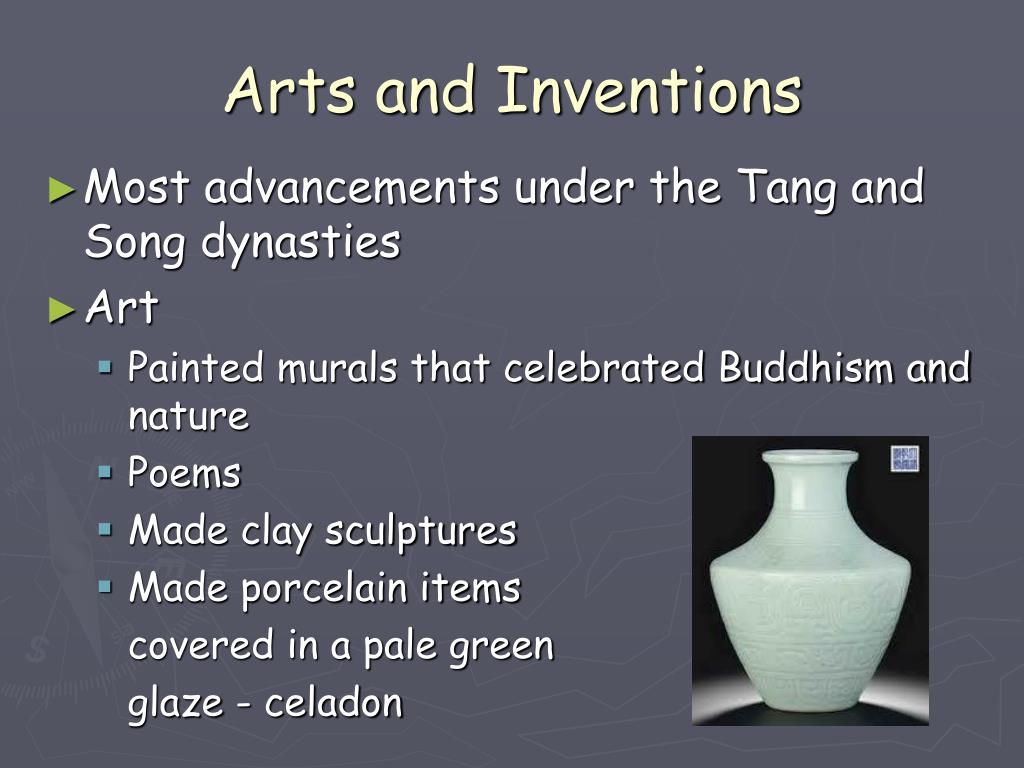 Arts and Inventions

► Most advancements under the Tang and Song dynasties

► Art

▪ Painted murals that celebrated Buddhism and nature

▪ Poems

▪ Made clay sculptures

▪ Made porcelain items covered in a pale green glaze - celadon